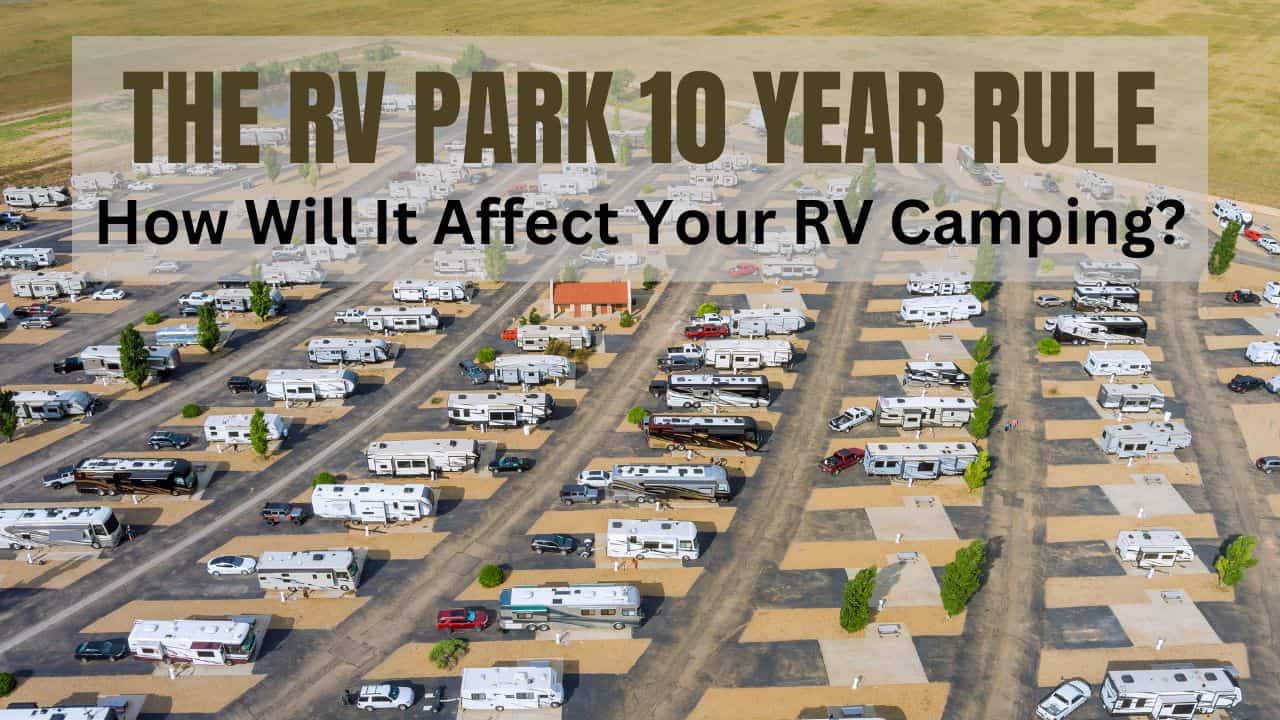 THE RV PARK 10 YEAR RULE

How Will It Affect Your RV Camping?